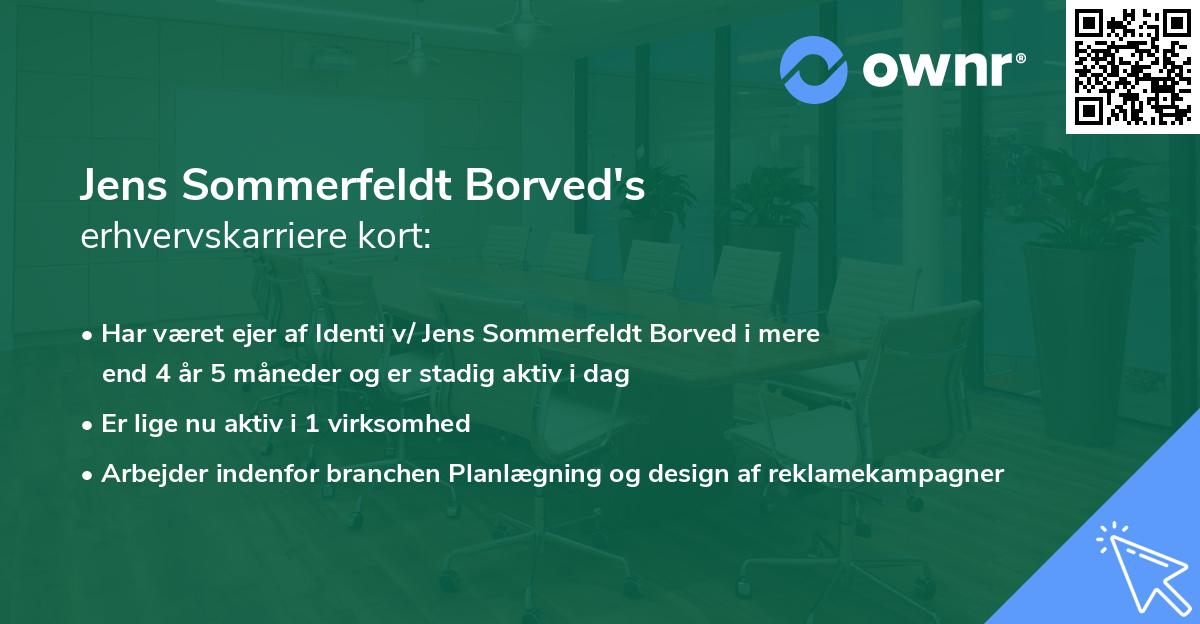 ownr®

Jens Sommerfeldt Borved's
erhvervskarriere kort:

• Har været ejer af Identi v/ Jens Sommerfeldt Borved i mere end 4 år 5 måneder og er stadig aktiv i dag

• Er lige nu aktiv i 1 virksomhed

• Arbejder indenfor branchen Planlægning og design af reklamekampagner